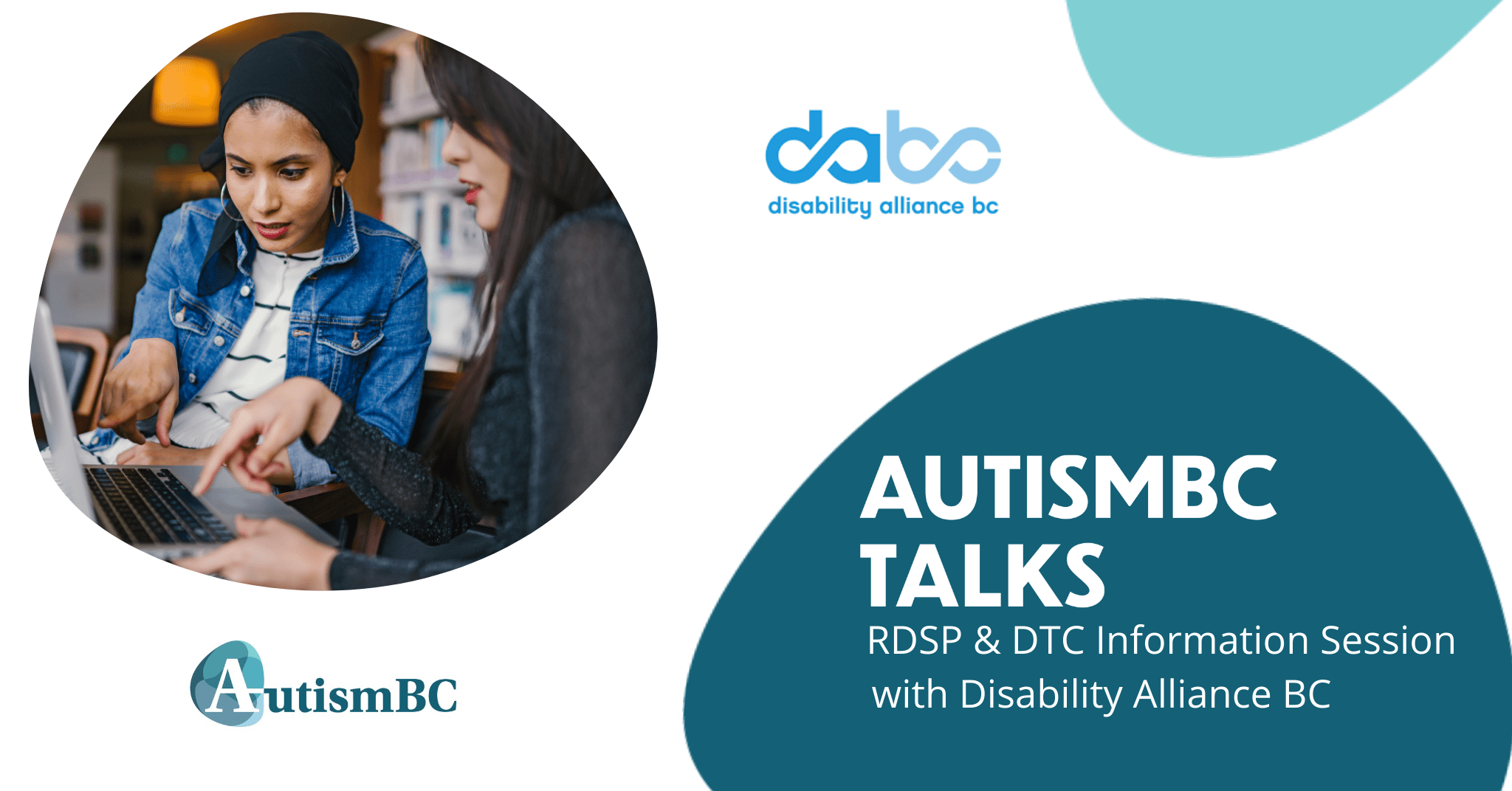 dabc
disability alliance bc

AUTISMBC TALKS
RDSP & DTC Information Session with Disability Alliance BC

AutismBC